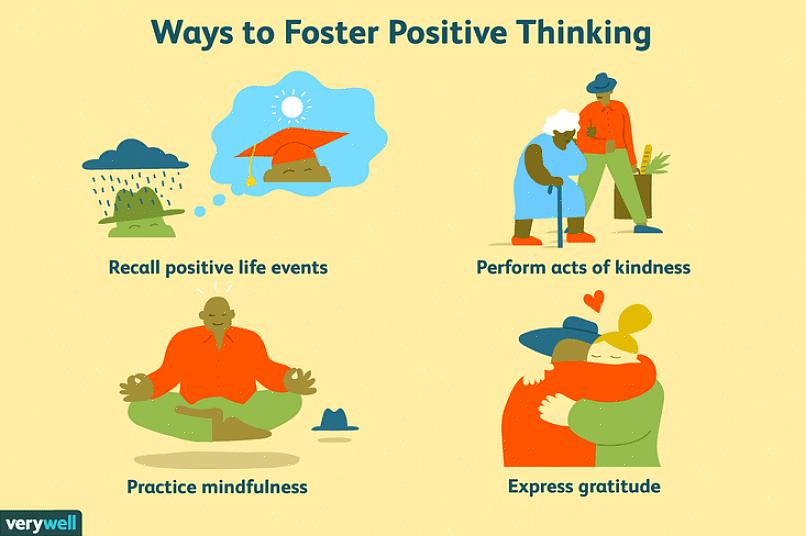 Ways to Foster Positive Thinking

Recall positive life events

Perform acts of kindness

Practice mindfulness

Express gratitude

verywell